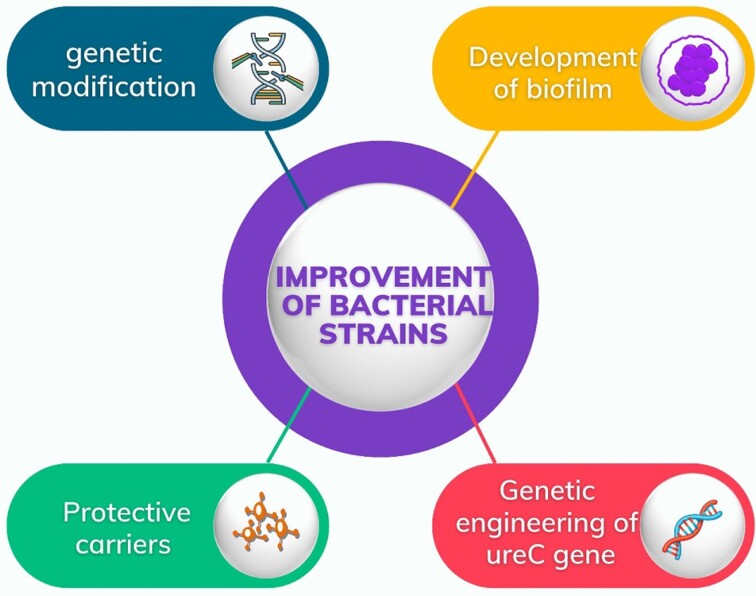 genetic modification

Development of biofilm

IMPROVEMENT OF BACTERIAL STRAINS

Protective carriers

Genetic engineering of ureC gene